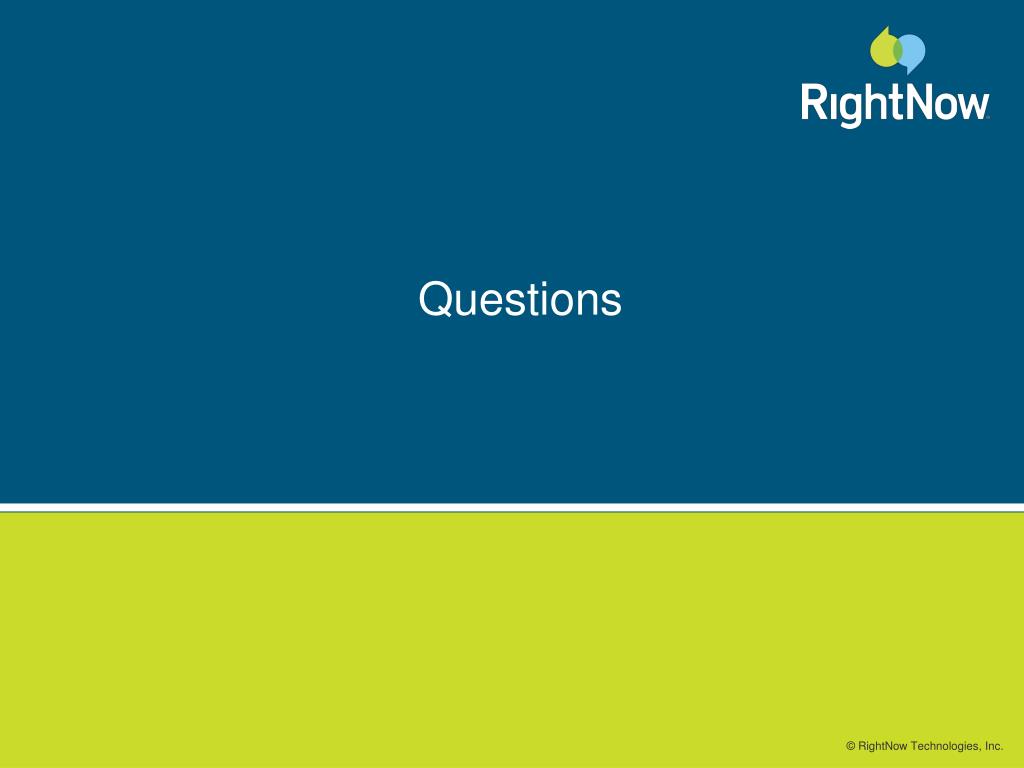 RightNow

Questions

© RightNow Technologies, Inc.